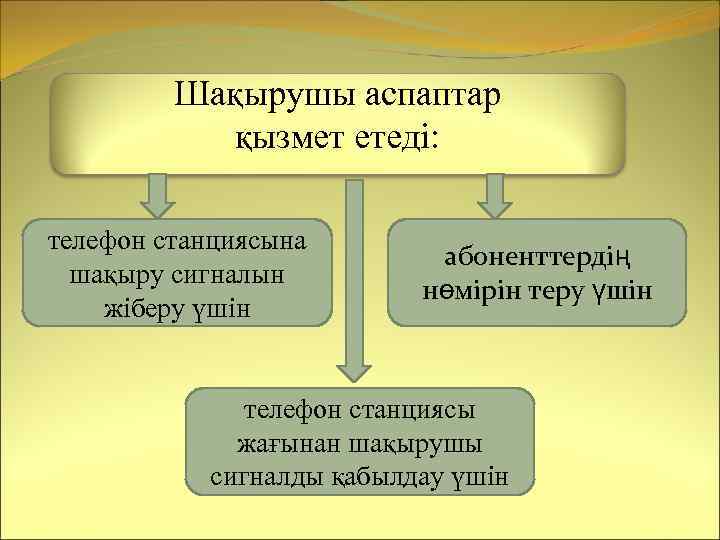 Шақырушы аспаптар қызмет етеді:

телефон станциясына шақыру сигналын жіберу үшін

абоненттердің нөмірін теру үшін

телефон станциясы жағынан шақырушы сигналды қабылдау үшін